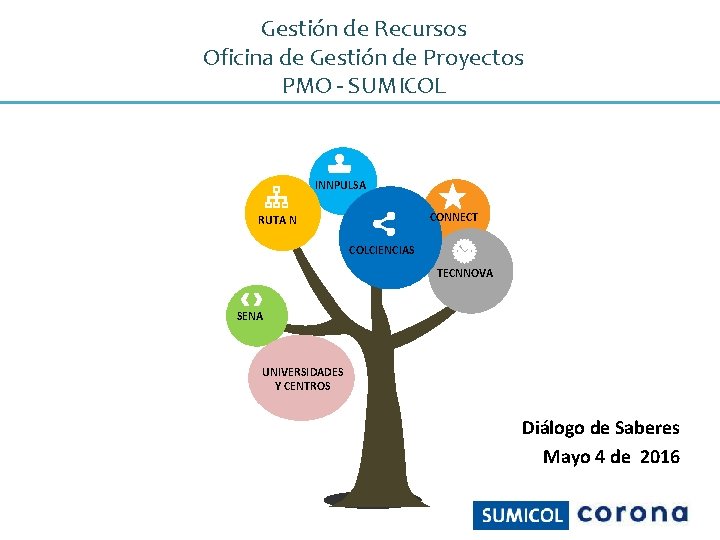 Gestión de Recursos
Oficina de Gestión de Proyectos
PMO - SUMICOL

INNPULSA

RUTA N

CONNECT

COLCIENCIAS

TECNNOVA

SENA

UNIVERSIDADES Y CENTROS

Diálogo de Saberes
Mayo 4 de 2016

SUMICOL corona